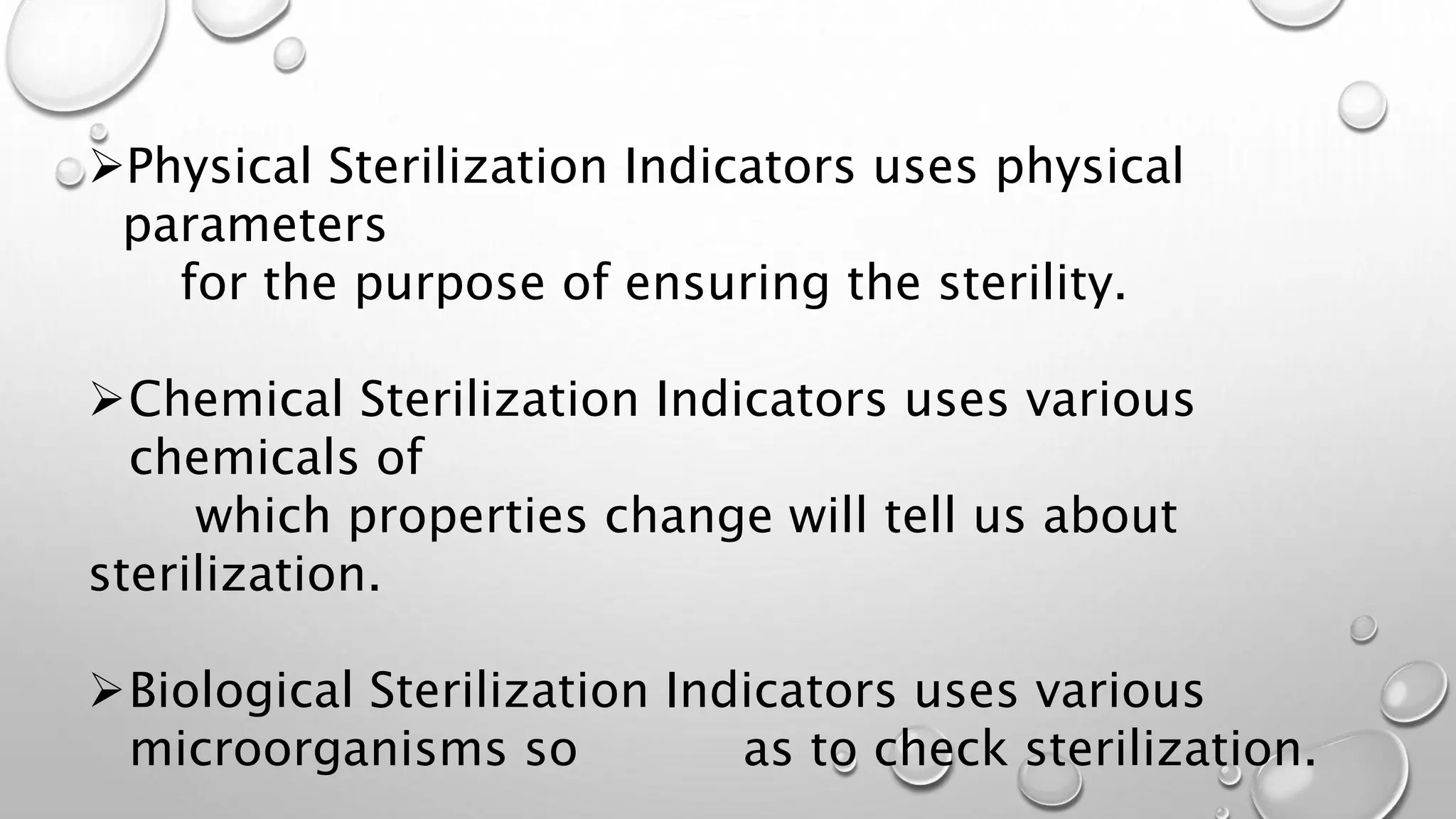 ➢Physical Sterilization Indicators uses physical parameters
for the purpose of ensuring the sterility.

➢Chemical Sterilization Indicators uses various chemicals of
which properties change will tell us about sterilization.

➢Biological Sterilization Indicators uses various microorganisms so as to check sterilization.